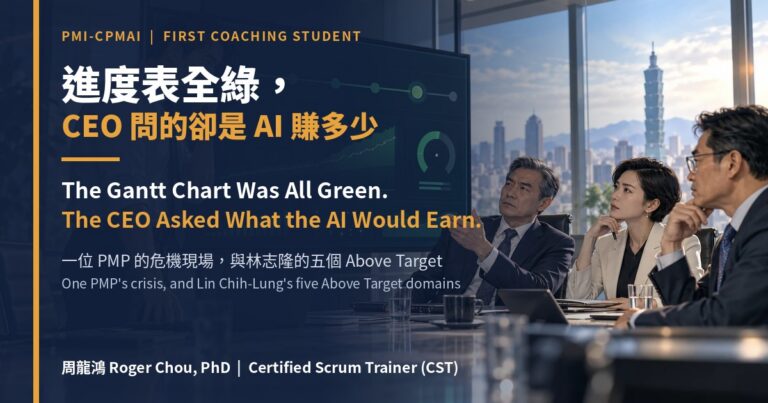 PMI-CPMAI | FIRST COACHING STUDENT

進度表全綠，
CEO問的卻是AI賺多少

The Gantt Chart Was All Green.
The CEO Asked What the AI Would Earn.

一位PMP的危機現場，與林志隆的五個Above Target
One PMP's crisis, and Lin Chih-Lung's five Above Target domains

周龍鴻Roger Chou, PhD | Certified Scrum Trainer (CST)